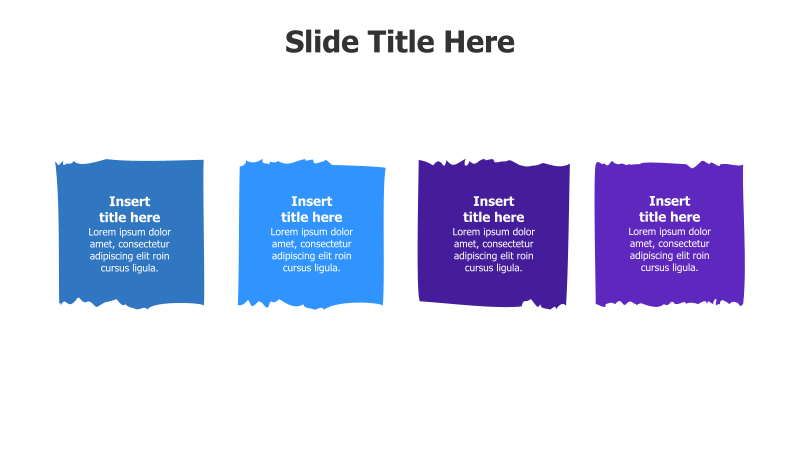 Slide Title Here

Insert title here
Lorem ipsum dolor amet, consectetur adipiscing elit roin cursus ligula.

Insert title here
Lorem ipsum dolor amet, consectetur adipiscing elit roin cursus ligula.

Insert title here
Lorem ipsum dolor amet, consectetur adipiscing elit roin cursus ligula.

Insert title here
Lorem ipsum dolor amet, consectetur adipiscing elit roin cursus ligula.